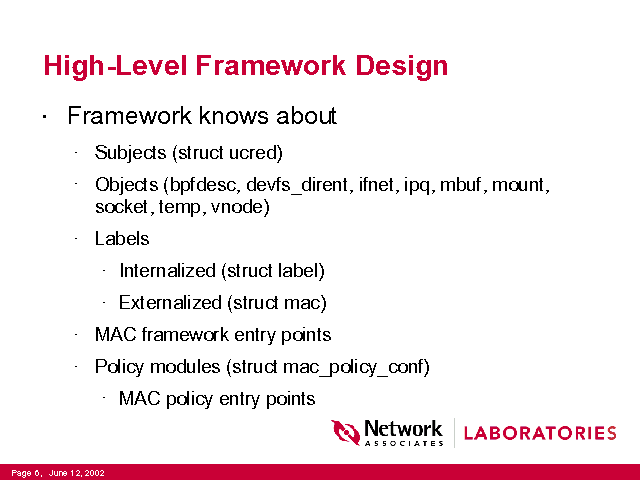 High-Level Framework Design

· Framework knows about

· Subjects (struct ucred)

· Objects (bpfdesc, devfs_dirent, ifnet, ipq, mbuf, mount, socket, temp, vnode)

· Labels

· Internalized (struct label)

· Externalized (struct mac)

· MAC framework entry points

· Policy modules (struct mac_policy_conf)

· MAC policy entry points

Network ASSOCIATES | LABORATORIES

Page 6, June 12, 2002